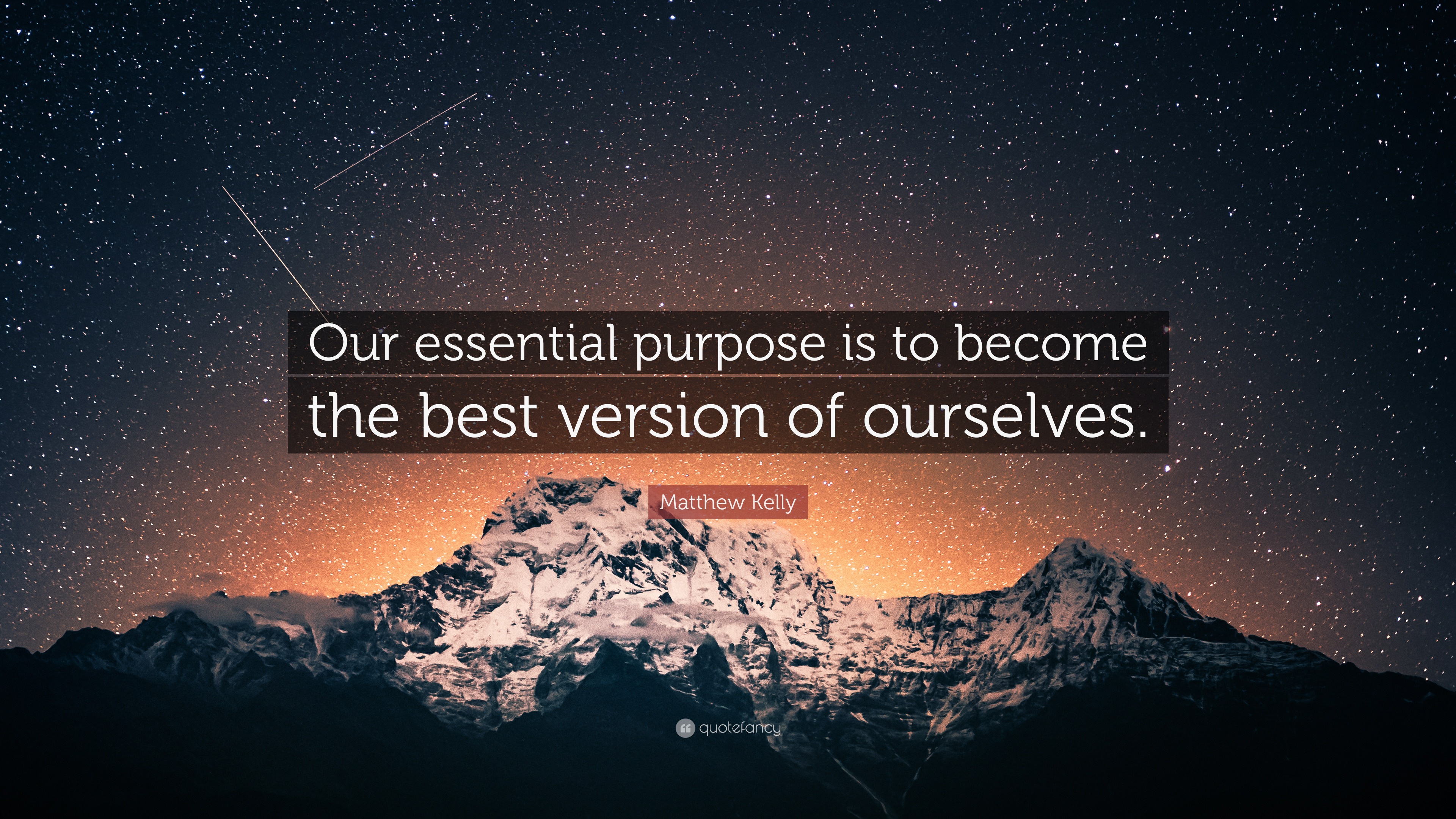 Our essential purpose is to become the best version of ourselves.

Matthew Kelly

quotefancy